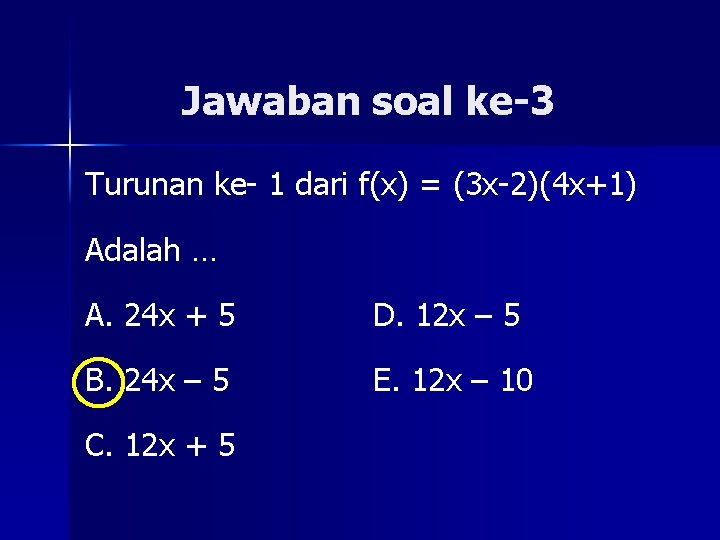 Jawaban soal ke-3

Turunan ke- 1 dari $f(x) = (3x-2)(4x+1)$

Adalah …

A. $24x + 5$

B. $24x – 5$

C. $12x + 5$

D. $12x – 5$

E. $12x – 10$